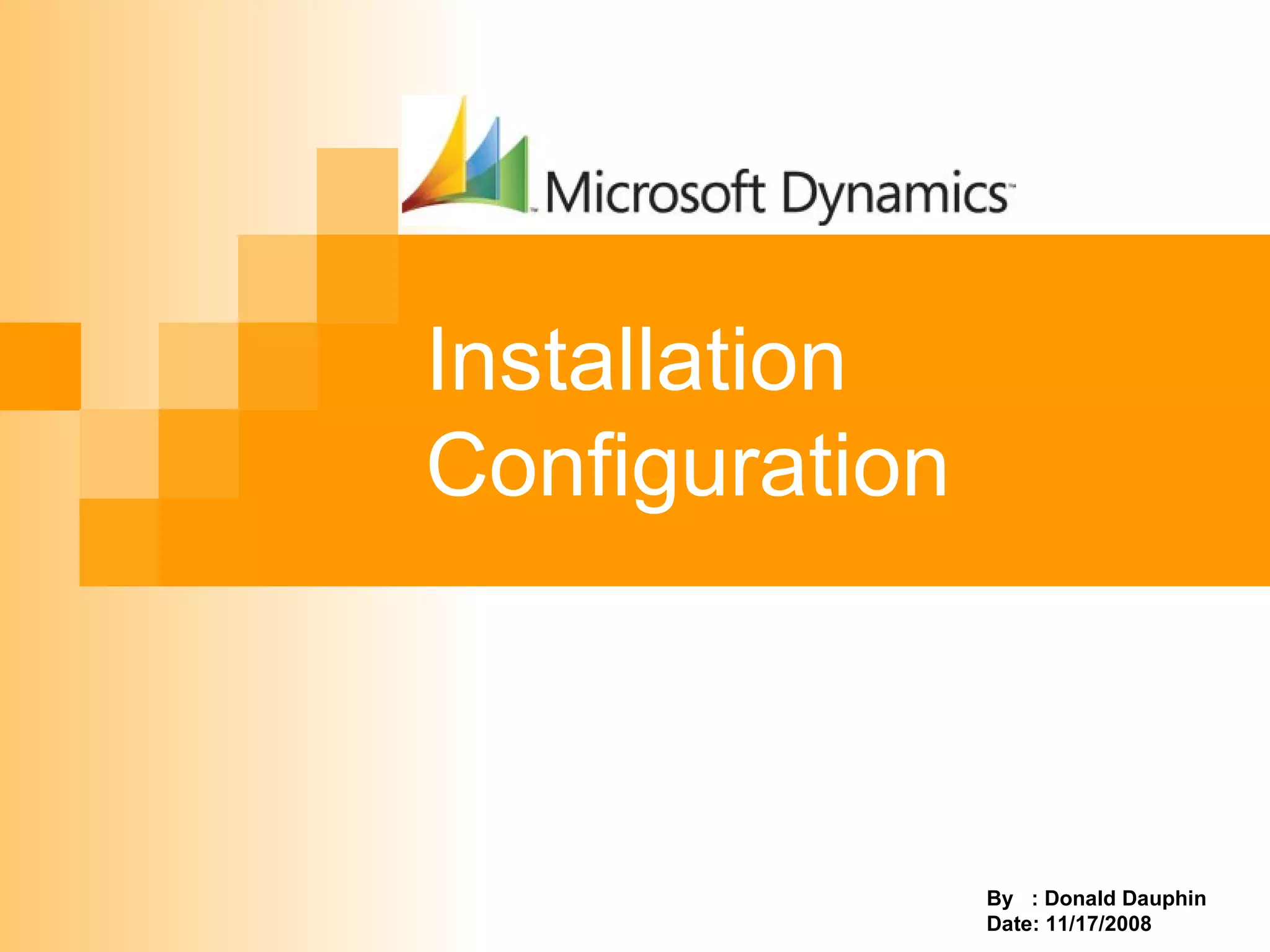 Microsoft Dynamics

Installation Configuration

By : Donald Dauphin
Date: 11/17/2008